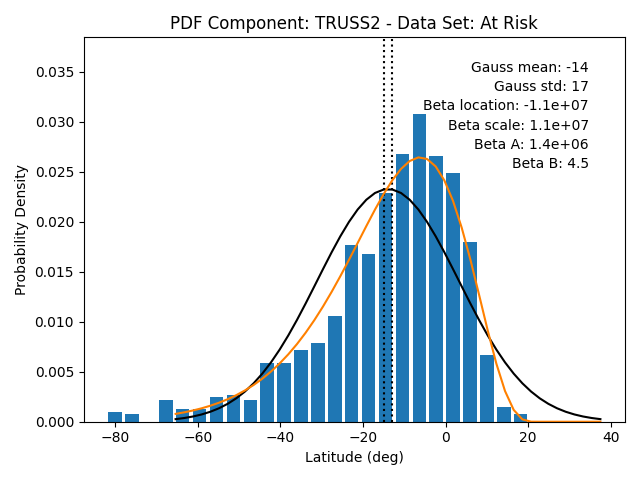 PDF Component: TRUSS2 - Data Set: At Risk

Gauss mean: -14
Gauss std: 17
Beta location: -1.1e+07
Beta scale: 1.1e+07
Beta A: 1.4e+06
Beta B: 4.5

Probability Density

0.035
0.030
0.025
0.020
0.015
0.010
0.005
0.000

−80 −60 −40 −20 0 20 40

Latitude (deg)